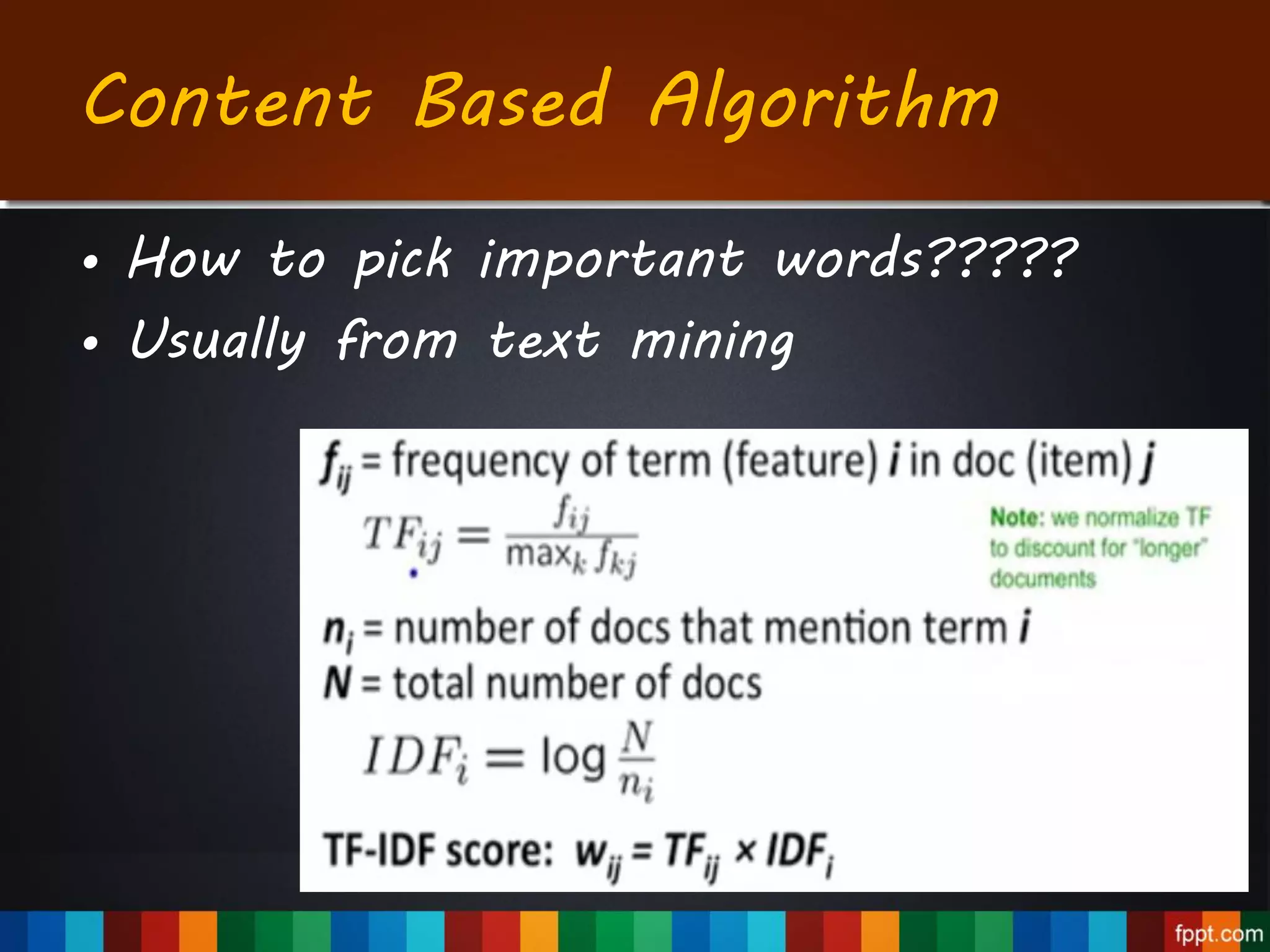 Content Based Algorithm

• How to pick important words?????
• Usually from text mining

$f_{ij}$ = frequency of term (feature) $i$ in doc (item) $j$

$TF_{ij} = \frac{f_{ij}}{\max_k f_{kj}}$

Note: we normalize TF to discount for "longer" documents

$n_i$ = number of docs that mention term $i$
$N$ = total number of docs

$IDF_i = \log \frac{N}{n_i}$

TF-IDF score: $w_{ij} = TF_{ij} \times IDF_i$

fppt.com